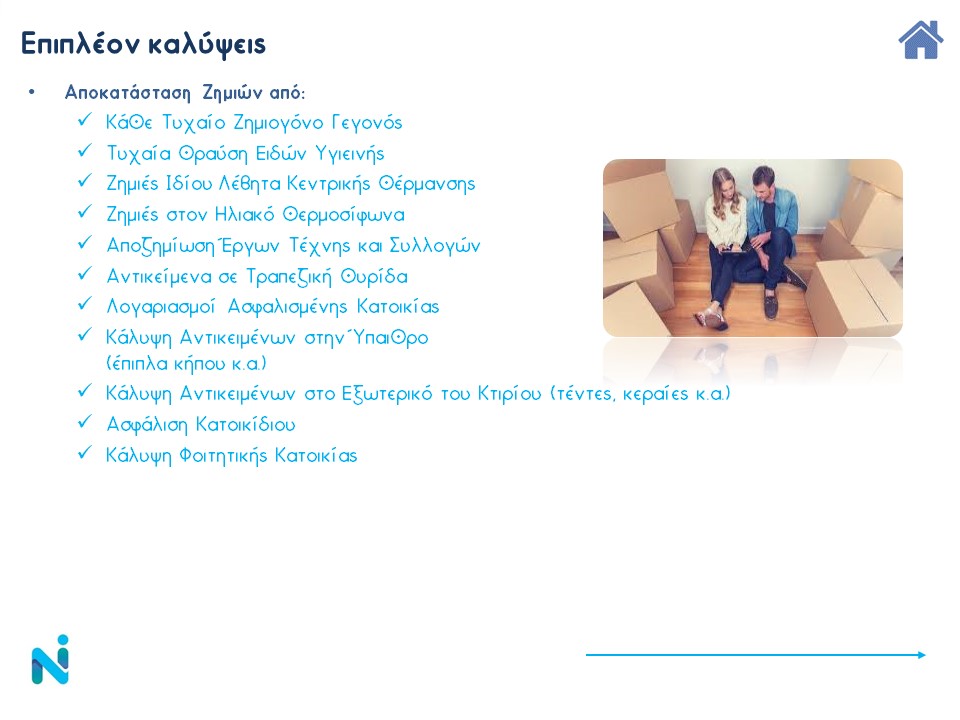 Επιπλέον καλύψεις

• Αποκατάσταση Ζημιών από:
✓ Κάθε Τυχαίο Ζημιογόνο Γεγονός
✓ Τυχαία Θραύση Ειδών Υγιεινής
✓ Ζημιές Ιδίου Λέβητα Κεντρικής Θέρμανσης
✓ Ζημιές στον Ηλιακό Θερμοσίφωνα
✓ Αποζημίωση Έργων Τέχνης και Συλλογών
✓ Αντικείμενα σε Τραπεζική Θυρίδα
✓ Λογαριασμοί Ασφαλισμένης Κατοικίας
✓ Κάλυψη Αντικειμένων στην Ύπαιθρο (έπιπλα κήπου κ.α.)
✓ Κάλυψη Αντικειμένων στο Εξωτερικό του Κτιρίου (τέντες, κεραίες κ.α.)
✓ Ασφάλιση Κατοικίδιου
✓ Κάλυψη Φοιτητικής Κατοικίας